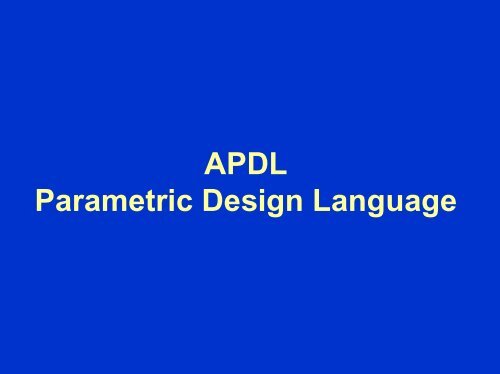 APDL
Parametric Design Language